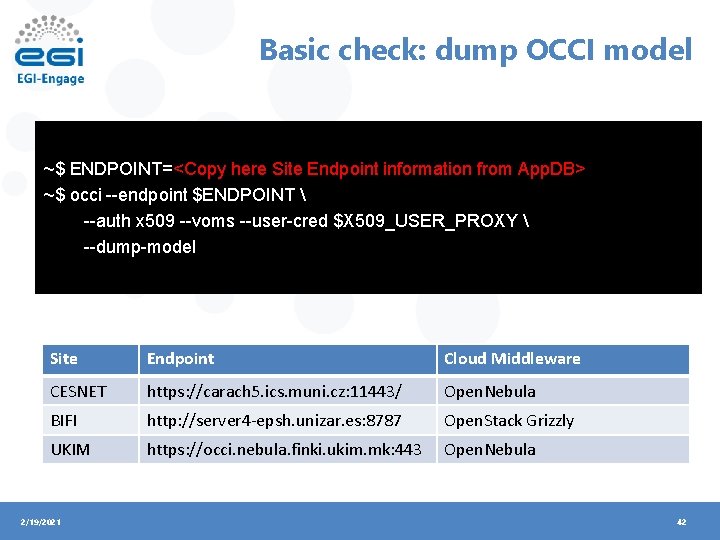 egi
EGI-Engage

Basic check: dump OCCI model

~$ ENDPOINT=<Copy here Site Endpoint information from AppDB>
~$ occi --endpoint $ENDPOINT \
--auth x509 --voms --user-cred $X509_USER_PROXY \
--dump-model

| Site | Endpoint | Cloud Middleware |
|---|---|---|
| CESNET | https://carach5.ics.muni.cz:11443/ | OpenNebula |
| BIFI | http://server4-epsh.unizar.es:8787 | OpenStack Grizzly |
| UKIM | https://occi.nebula.finki.ukim.mk:443 | OpenNebula |

2/19/2021

42